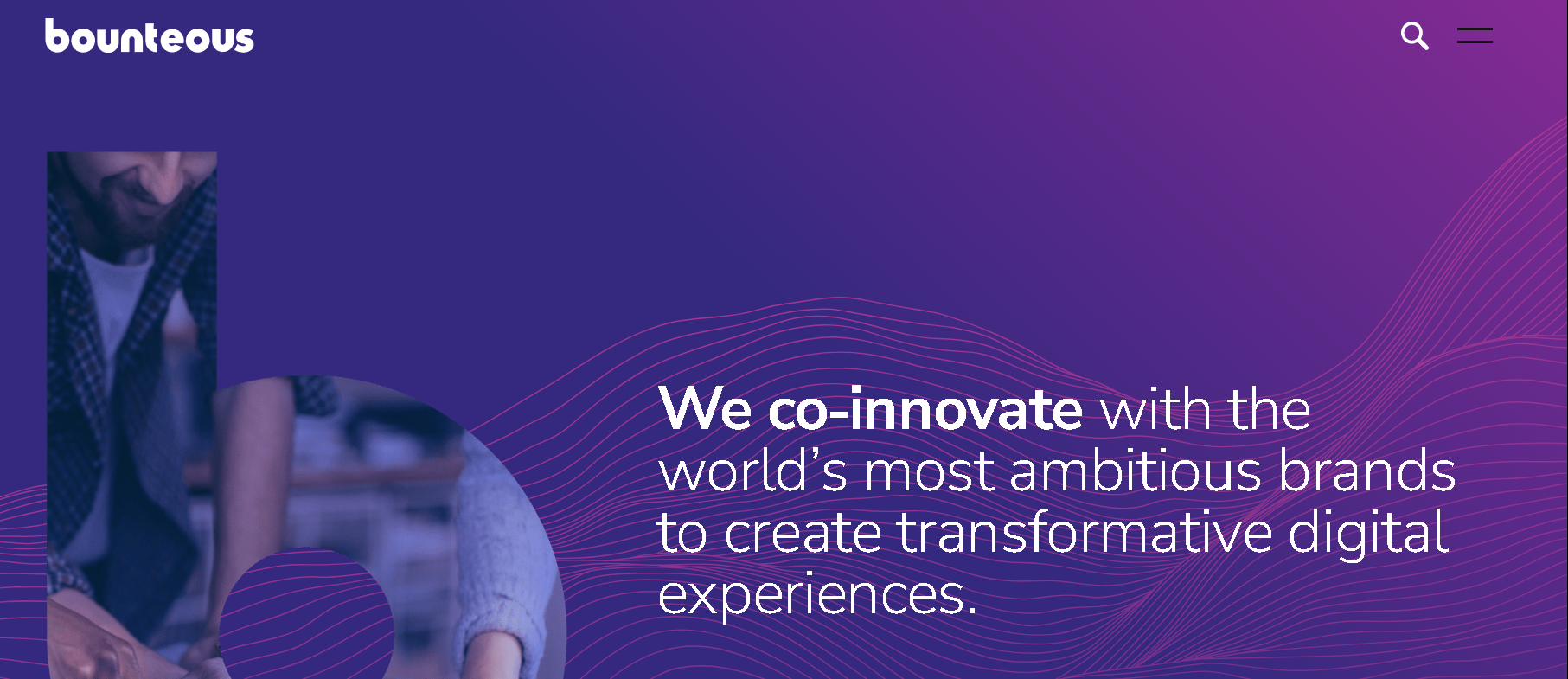 bounteous

We co-innovate with the world's most ambitious brands to create transformative digital experiences.